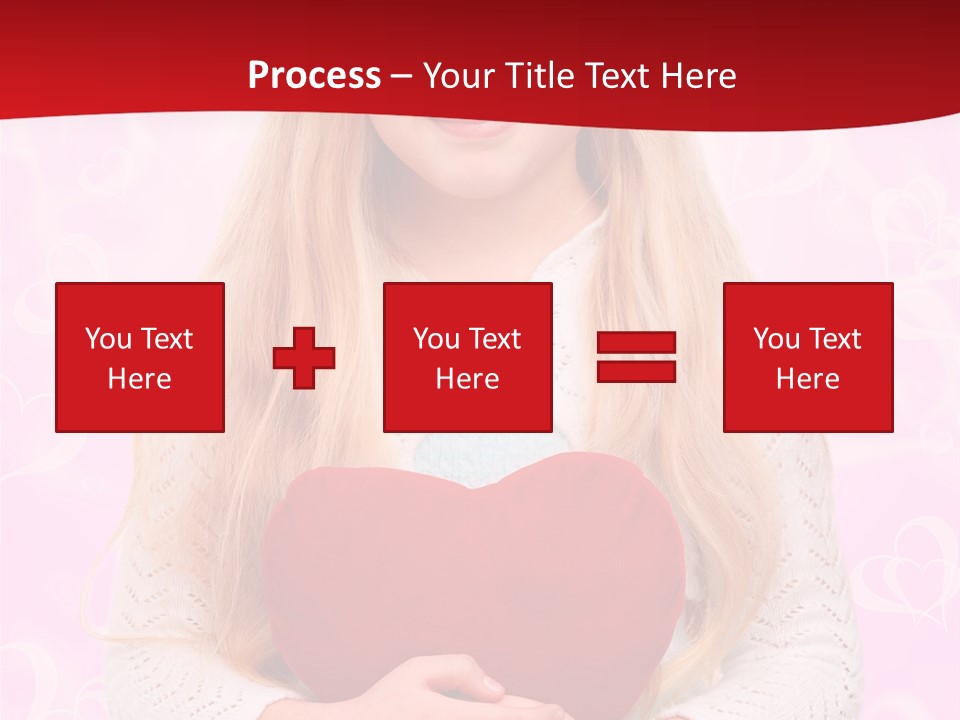 Process – Your Title Text Here

You Text Here

You Text Here

You Text Here